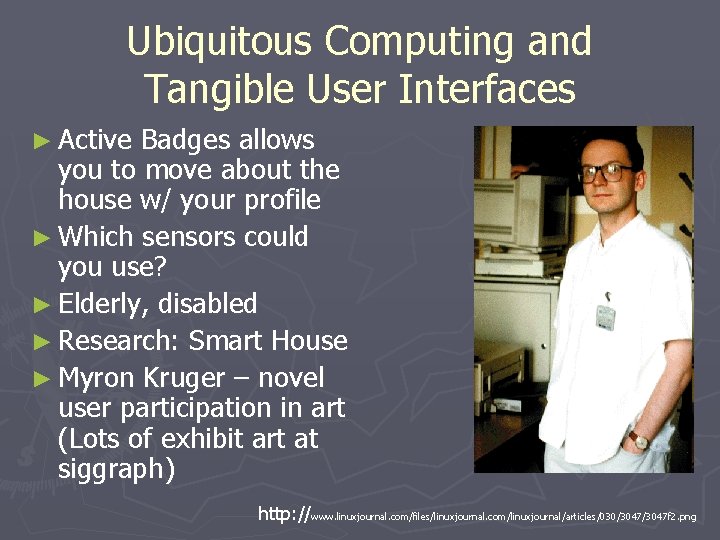 Ubiquitous Computing and Tangible User Interfaces

► Active Badges allows you to move about the house w/ your profile
► Which sensors could you use?
► Elderly, disabled
► Research: Smart House
► Myron Kruger – novel user participation in art (Lots of exhibit art at siggraph)

http://www.linuxjournal.com/files/linuxjournal.com/linuxjournal/articles/030/3047/3047f2.png